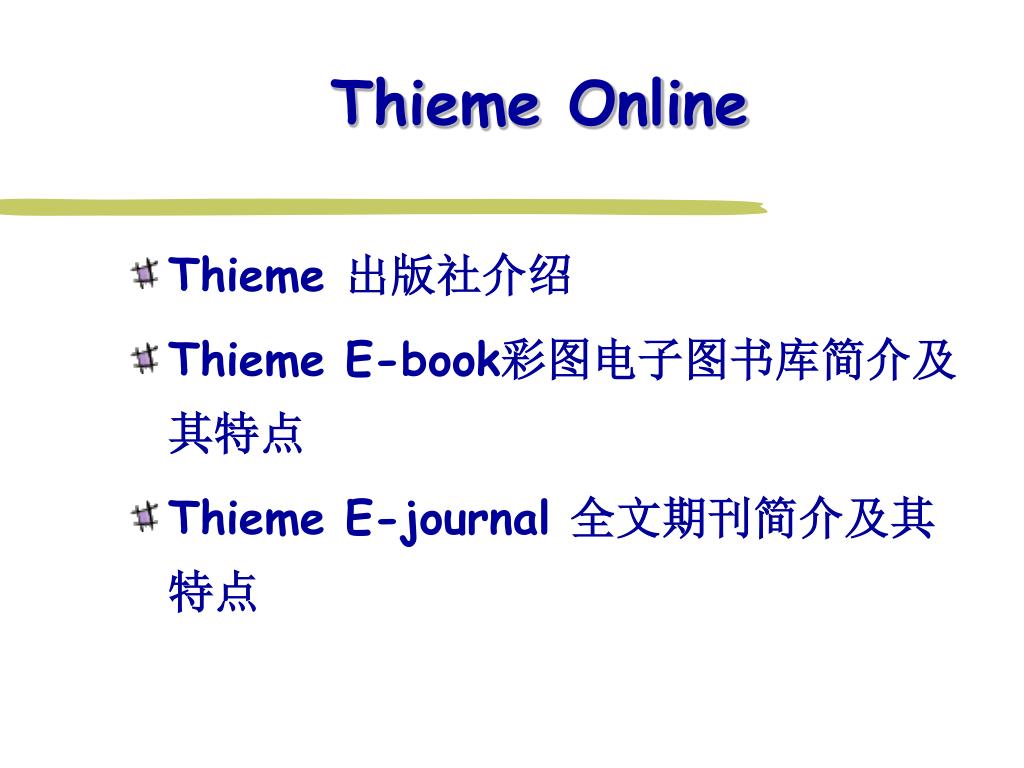 Thieme Online

Thieme 出版社介绍

Thieme E-book彩图电子图书库简介及其特点

Thieme E-journal 全文期刊简介及其特点